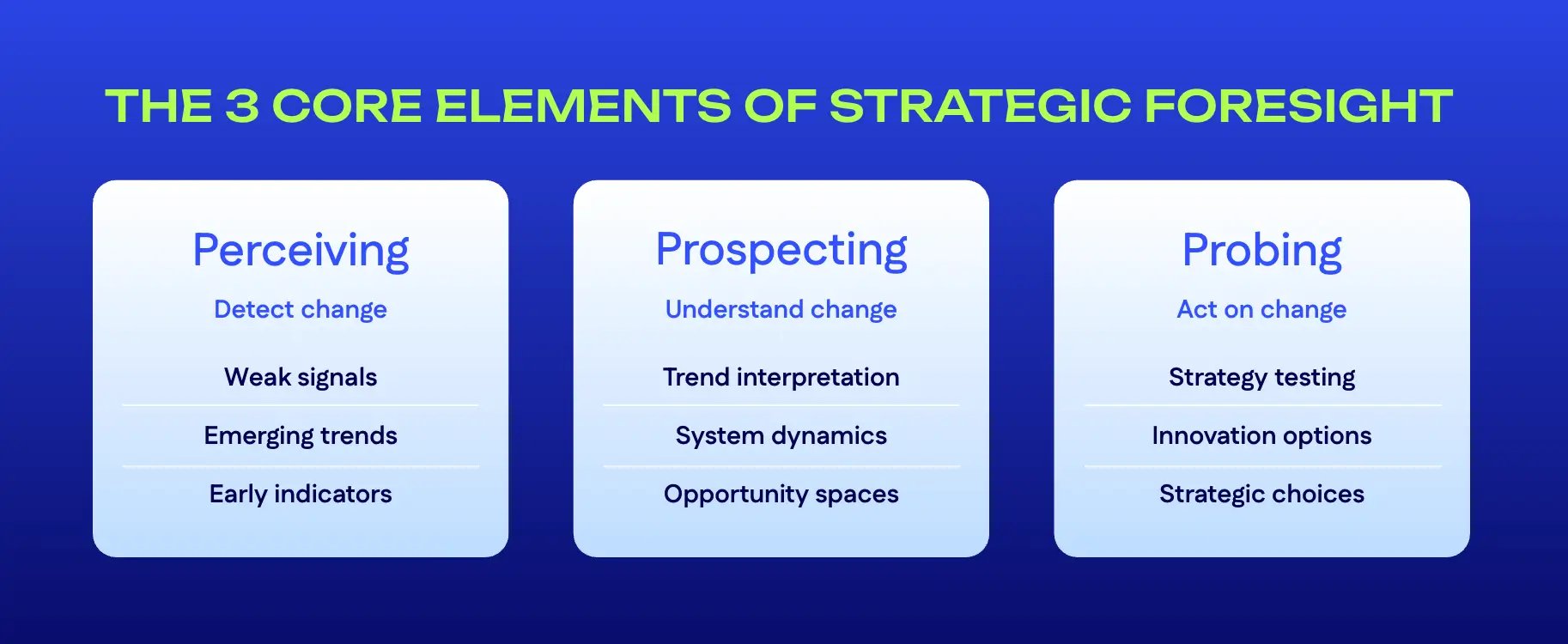 THE 3 CORE ELEMENTS OF STRATEGIC FORESIGHT

Perceiving

Detect change

Weak signals

Emerging trends

Early indicators

Prospecting

Understand change

Trend interpretation

System dynamics

Opportunity spaces

Probing

Act on change

Strategy testing

Innovation options

Strategic choices